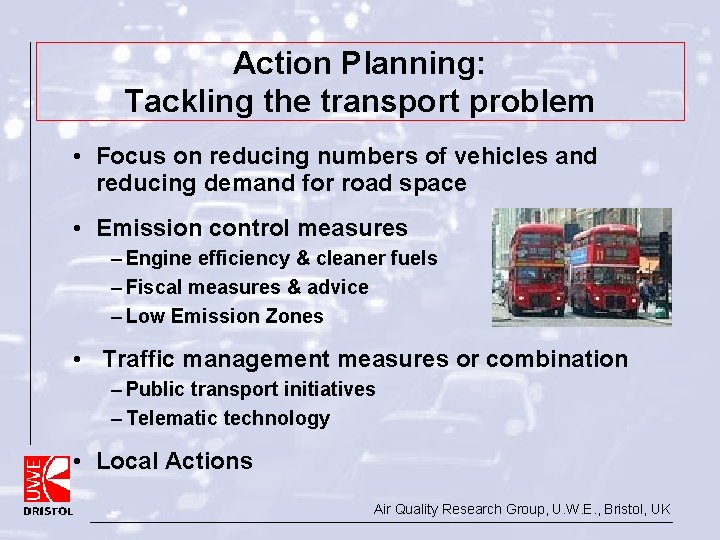 Action Planning:
Tackling the transport problem

• Focus on reducing numbers of vehicles and reducing demand for road space

• Emission control measures
– Engine efficiency & cleaner fuels
– Fiscal measures & advice
– Low Emission Zones

• Traffic management measures or combination
– Public transport initiatives
– Telematic technology

• Local Actions

UWE
BRISTOL

Air Quality Research Group, U.W.E., Bristol, UK